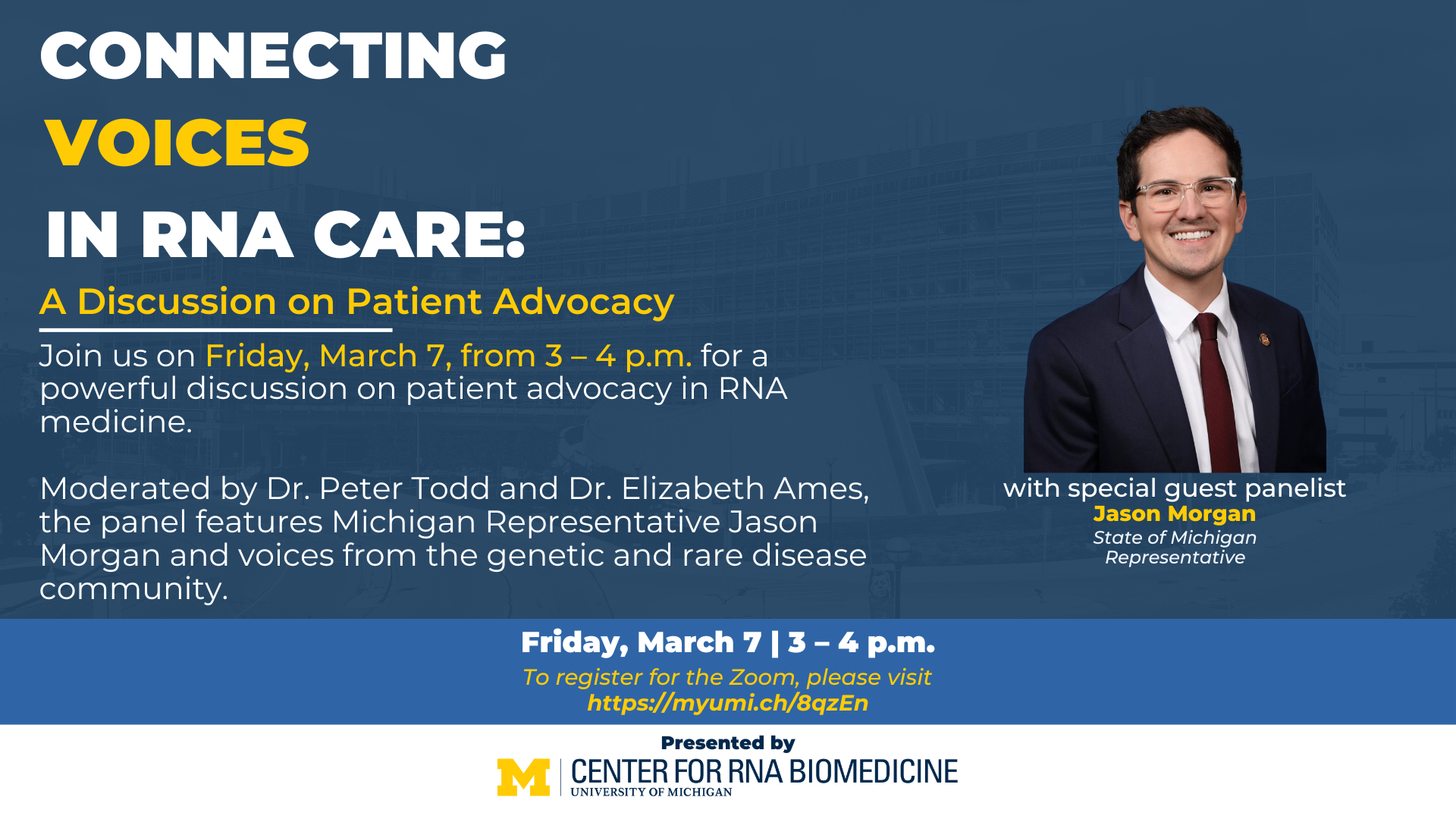 CONNECTING
VOICES
IN RNA CARE:
A Discussion on Patient Advocacy

Join us on Friday, March 7, from 3 – 4 p.m. for a powerful discussion on patient advocacy in RNA medicine.

Moderated by Dr. Peter Todd and Dr. Elizabeth Ames, the panel features Michigan Representative Jason Morgan and voices from the genetic and rare disease community.

with special guest panelist
Jason Morgan
State of Michigan Representative

Friday, March 7 | 3 – 4 p.m.
To register for the Zoom, please visit
https://myumi.ch/8qzEn

Presented by
M | CENTER FOR RNA BIOMEDICINE
UNIVERSITY OF MICHIGAN